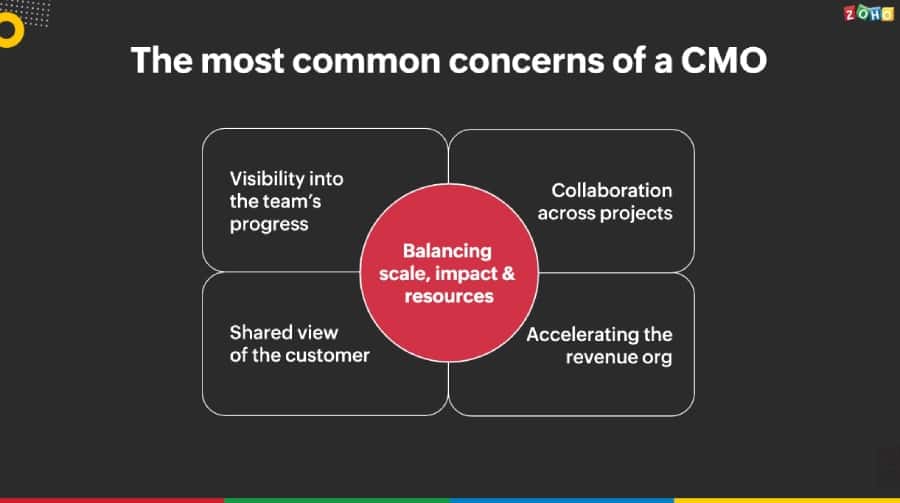 ZOHO

The most common concerns of a CMO

Visibility into the team's progress

Collaboration across projects

Balancing scale, impact & resources

Shared view of the customer

Accelerating the revenue org